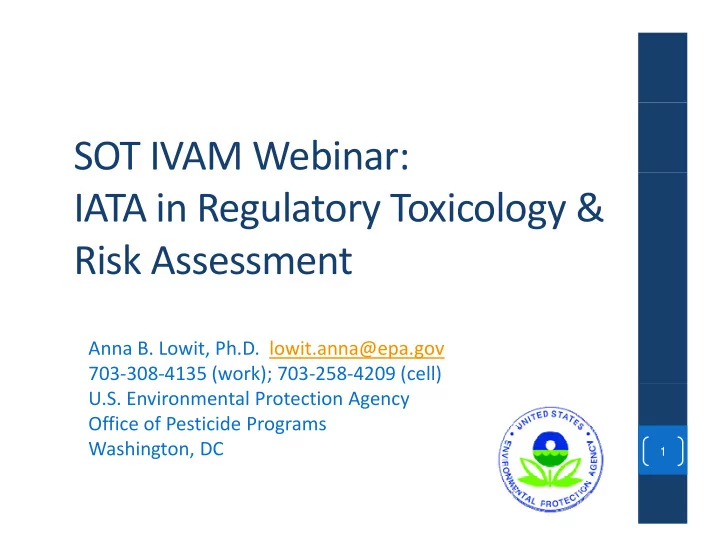 SOT IVAM Webinar:
IATA in Regulatory Toxicology & Risk Assessment

Anna B. Lowit, Ph.D. lowit.anna@epa.gov
703-308-4135 (work); 703-258-4209 (cell)
U.S. Environmental Protection Agency
Office of Pesticide Programs
Washington, DC

UNITED STATES ENVIRONMENTAL PROTECTION AGENCY

1